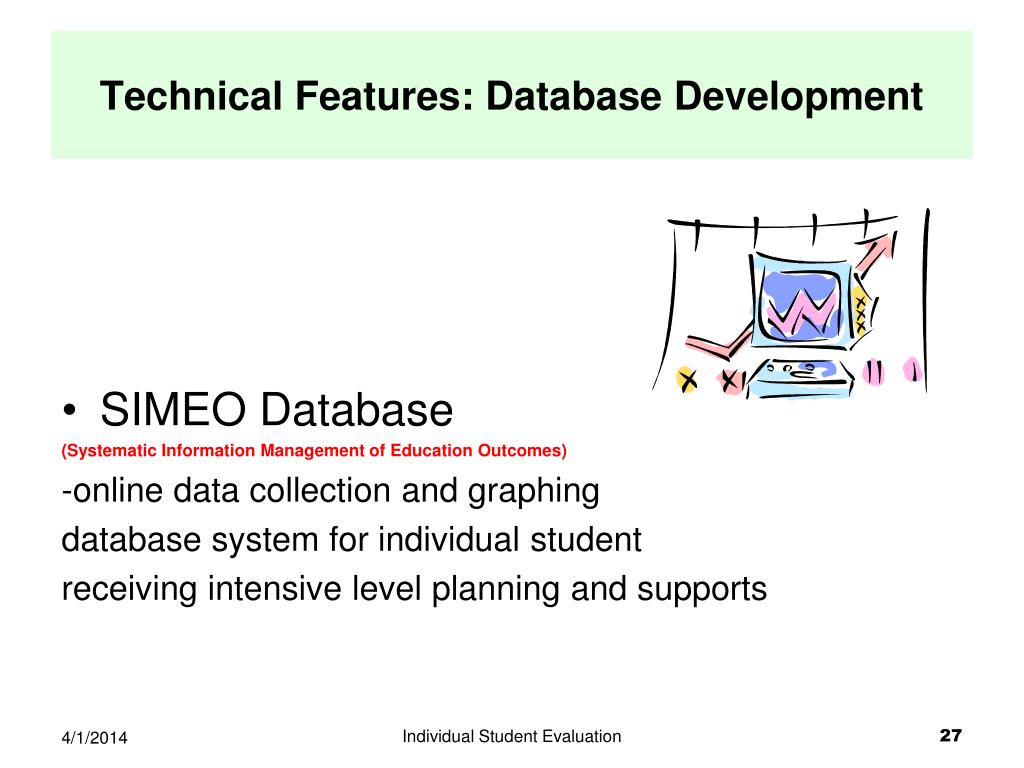 Technical Features: Database Development

• SIMEO Database

(Systematic Information Management of Education Outcomes)

-online data collection and graphing database system for individual student receiving intensive level planning and supports

4/1/2014

Individual Student Evaluation

27